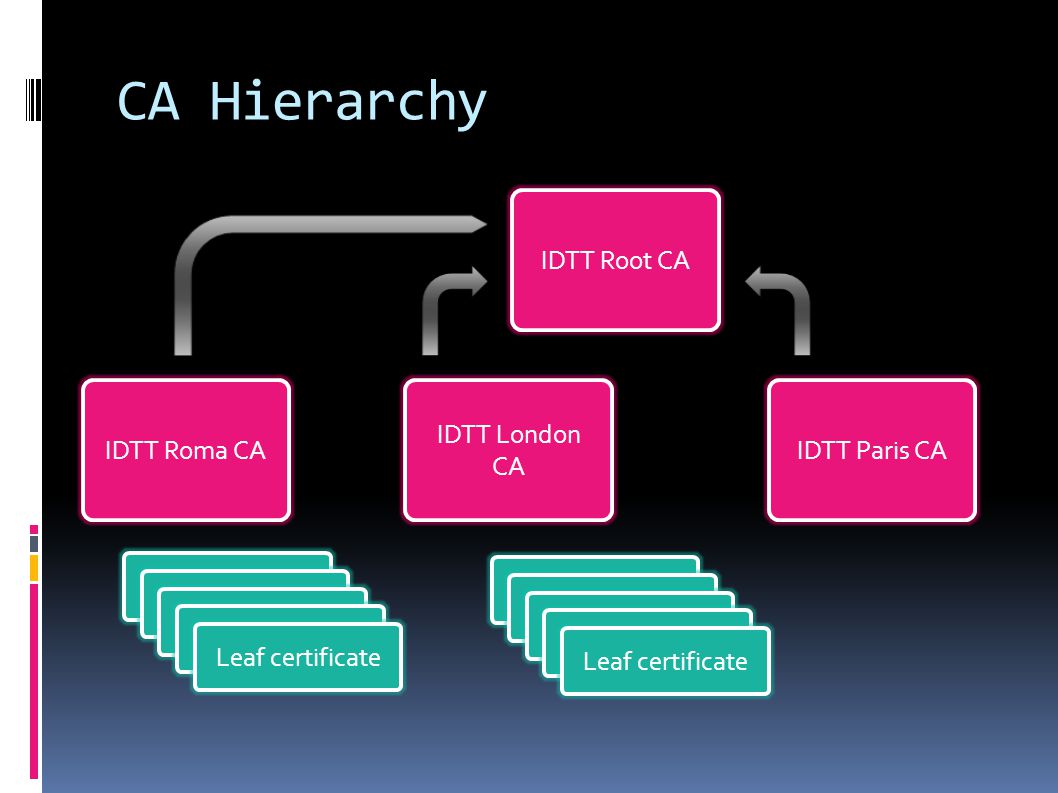 CA Hierarchy

IDTT Root CA

IDTT Roma CA

IDTT London CA

IDTT Paris CA

Leaf certificate

Leaf certificate